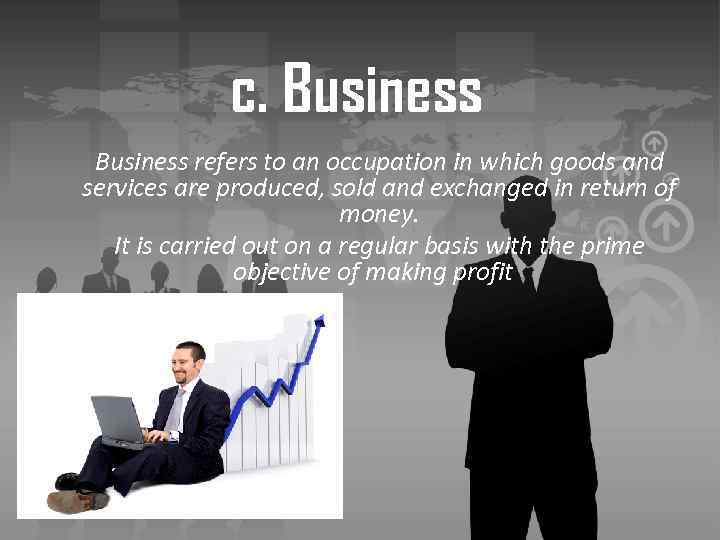 c. Business

Business refers to an occupation in which goods and services are produced, sold and exchanged in return of money.

It is carried out on a regular basis with the prime objective of making profit